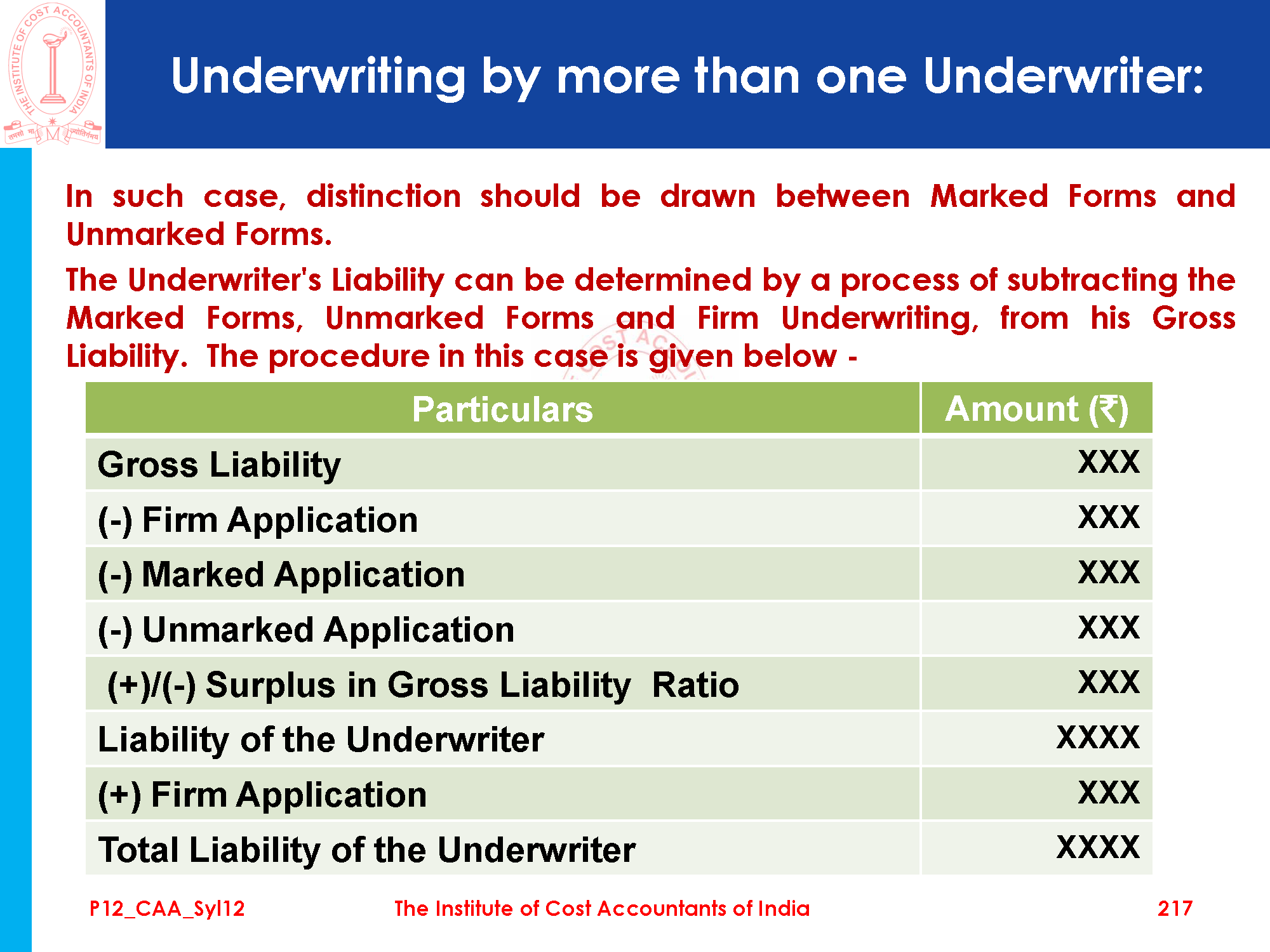 THE INSTITUTE OF COST ACCOUNTANTS OF INDIA

तमसो मा ज्योतिर्गमय

Underwriting by more than one Underwriter:

In such case, distinction should be drawn between Marked Forms and Unmarked Forms.

The Underwriter's Liability can be determined by a process of subtracting the Marked Forms, Unmarked Forms and Firm Underwriting, from his Gross Liability. The procedure in this case is given below -

| Particulars | Amount (₹) |
|---|---|
| Gross Liability | XXX |
| (-) Firm Application | XXX |
| (-) Marked Application | XXX |
| (-) Unmarked Application | XXX |
| (+)/(-) Surplus in Gross Liability Ratio | XXX |
| Liability of the Underwriter | XXXX |
| (+) Firm Application | XXX |
| Total Liability of the Underwriter | XXXX |

P12_CAA_Syl12 The Institute of Cost Accountants of India 217